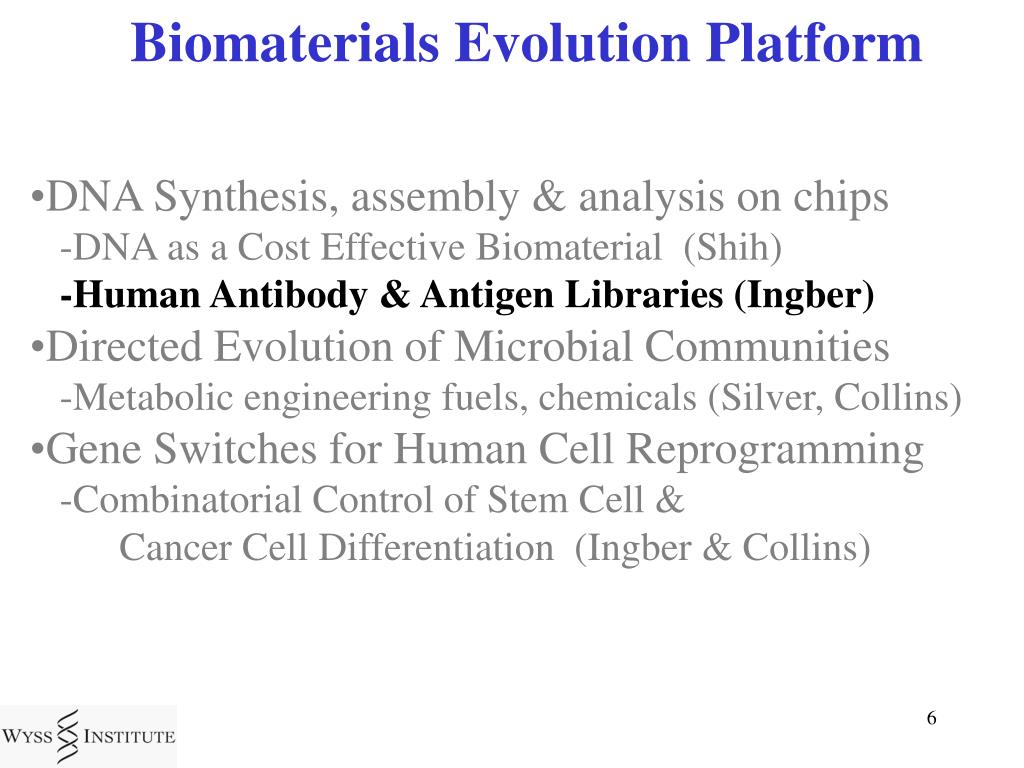 Biomaterials Evolution Platform

•DNA Synthesis, assembly & analysis on chips
-DNA as a Cost Effective Biomaterial (Shih)
-Human Antibody & Antigen Libraries (Ingber)
•Directed Evolution of Microbial Communities
-Metabolic engineering fuels, chemicals (Silver, Collins)
•Gene Switches for Human Cell Reprogramming
-Combinatorial Control of Stem Cell & Cancer Cell Differentiation (Ingber & Collins)

WYSS INSTITUTE

6